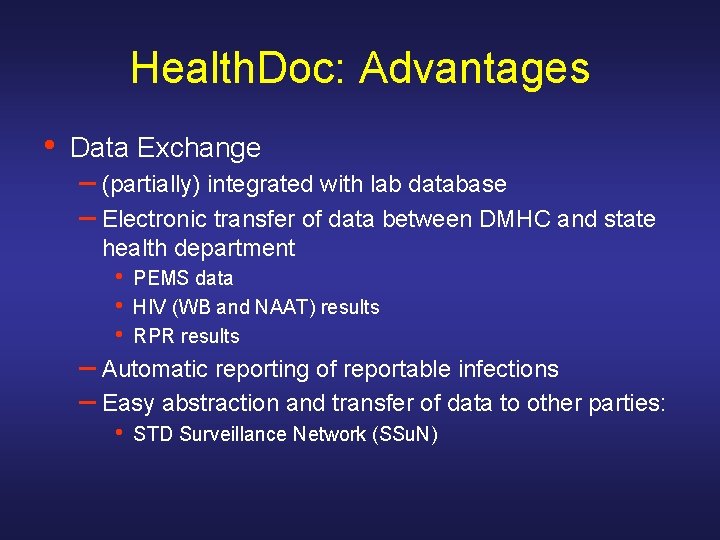 HealthDoc: Advantages

• Data Exchange
– (partially) integrated with lab database
– Electronic transfer of data between DMHC and state health department
• PEMS data
• HIV (WB and NAAT) results
• RPR results
– Automatic reporting of reportable infections
– Easy abstraction and transfer of data to other parties:
• STD Surveillance Network (SSuN)